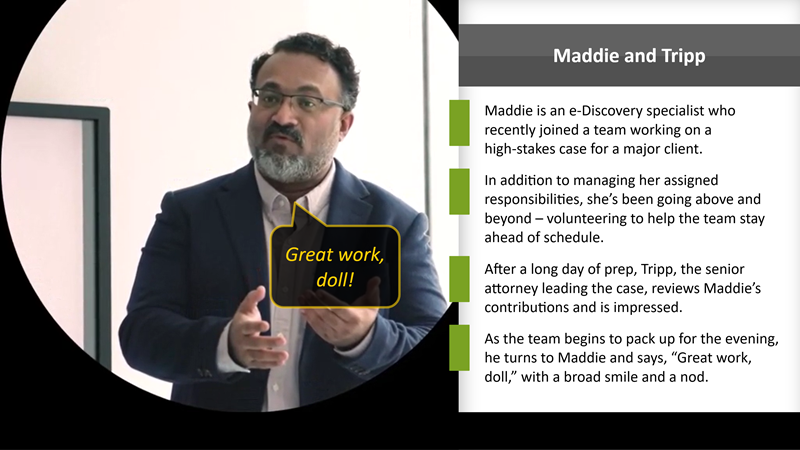 Great work, doll!

Maddie and Tripp

Maddie is an e-Discovery specialist who recently joined a team working on a high-stakes case for a major client.

In addition to managing her assigned responsibilities, she's been going above and beyond – volunteering to help the team stay ahead of schedule.

After a long day of prep, Tripp, the senior attorney leading the case, reviews Maddie's contributions and is impressed.

As the team begins to pack up for the evening, he turns to Maddie and says, "Great work, doll," with a broad smile and a nod.